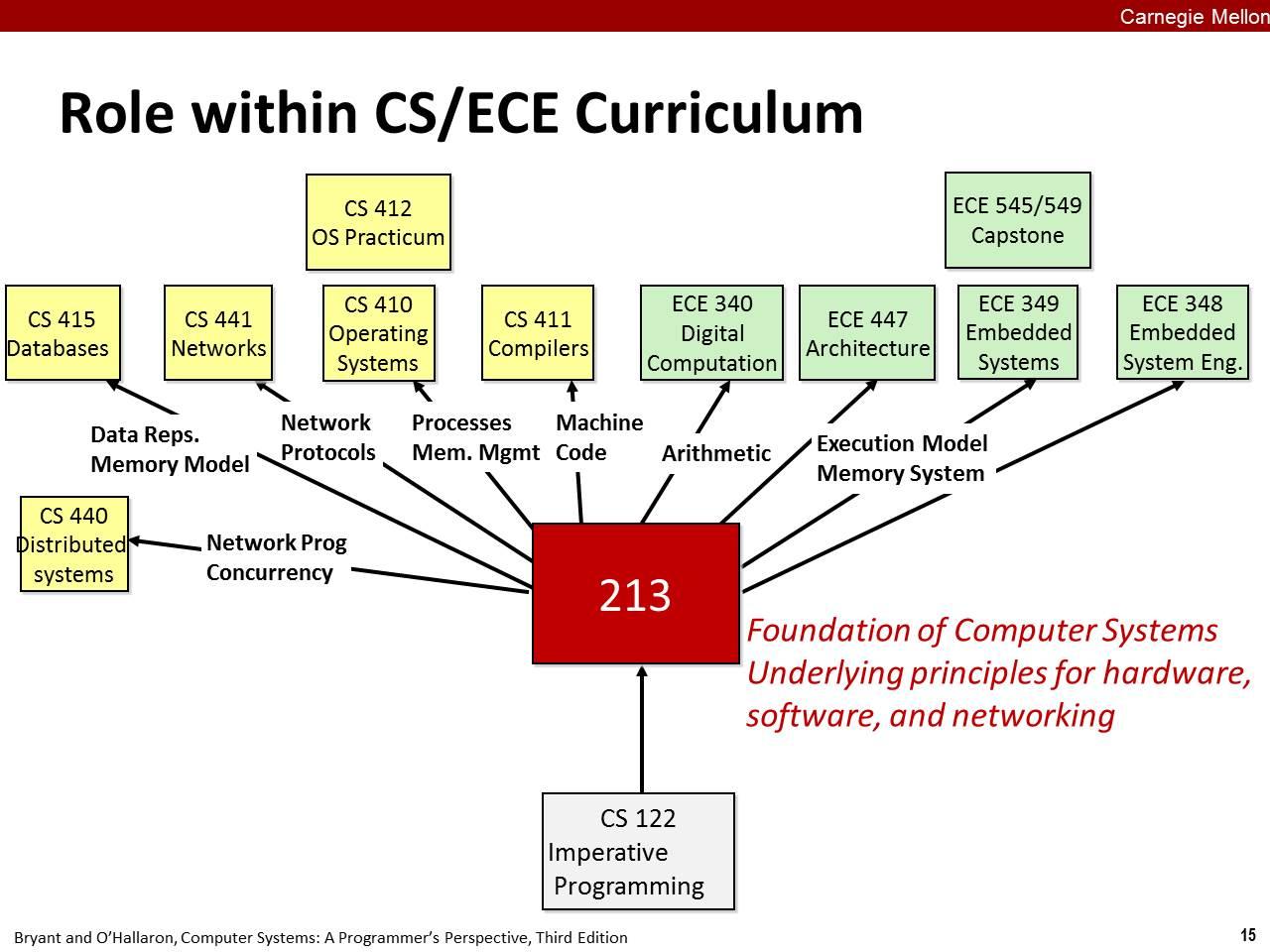 Carnegie Mellon

Role within CS/ECE Curriculum

CS 412
OS Practicum

ECE 545/549
Capstone

CS 415
Databases

CS 441
Networks

CS 410
Operating
Systems

CS 411
Compilers

ECE 340
Digital
Computation

ECE 447
Architecture

ECE 349
Embedded
Systems

ECE 348
Embedded
System Eng.

Data Reps.
Memory Model

Network
Protocols

Processes
Mem. Mgmt

Machine
Code

Arithmetic

Execution Model
Memory System

CS 440
Distributed
systems

Network Prog
Concurrency

213

Foundation of Computer Systems
Underlying principles for hardware, software, and networking

CS 122
Imperative
Programming

Bryant and O'Hallaron, Computer Systems: A Programmer's Perspective, Third Edition

15